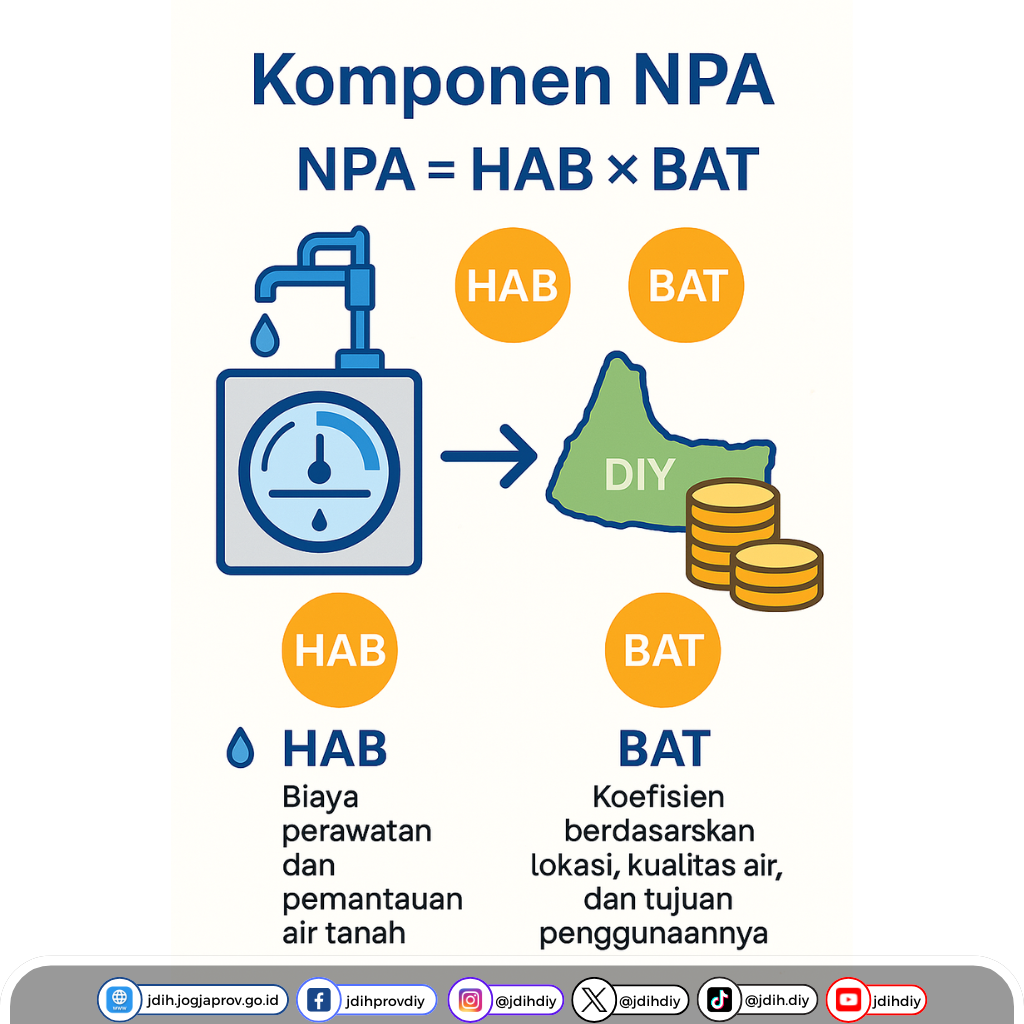 Komponen NPA

NPA = HAB × BAT

HAB

BAT

DIY

HAB

BAT

HAB
Biaya perawatan dan pemantauan air tanah

BAT
Koefisien berdasarskan lokasi, kualitas air, dan tujuan penggunaannya

jdih.jogjaprov.go.id
jdihprovdiy
@jdihdiy
@jdihdiy
@jdih.diy
jdihdiy